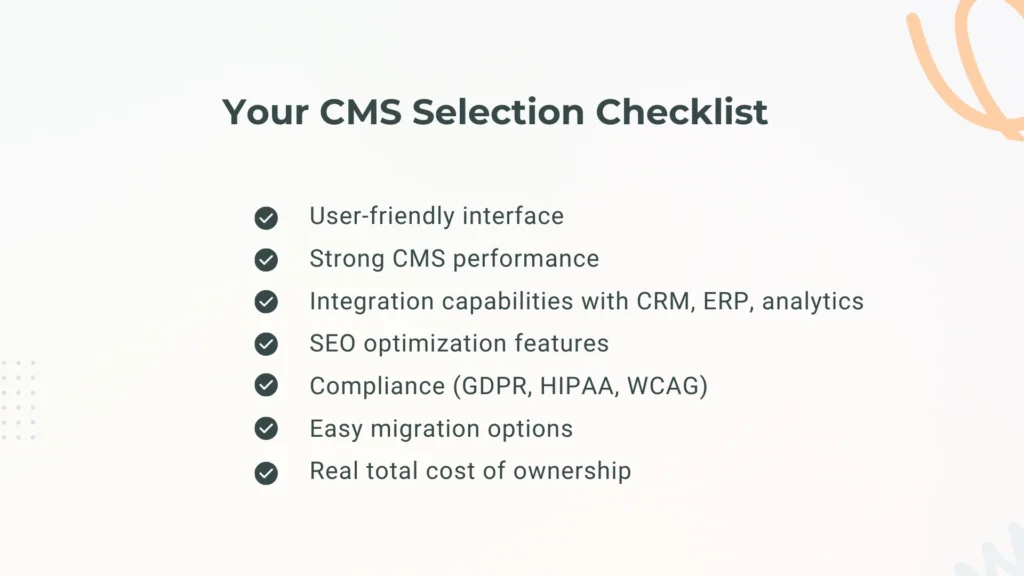 Your CMS Selection Checklist

User-friendly interface
Strong CMS performance
Integration capabilities with CRM, ERP, analytics
SEO optimization features
Compliance (GDPR, HIPAA, WCAG)
Easy migration options
Real total cost of ownership